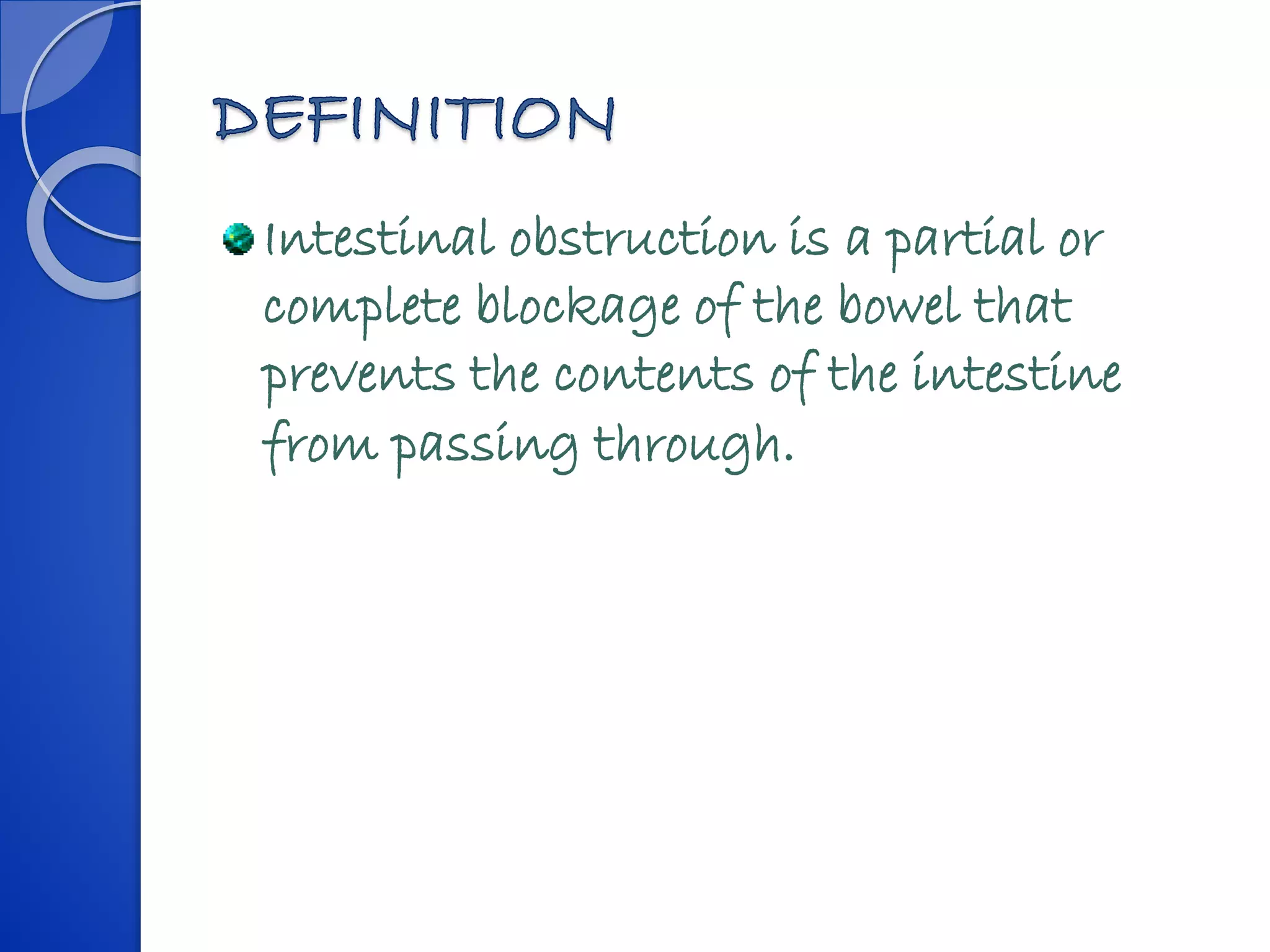 DEFINITION

Intestinal obstruction is a partial or complete blockage of the bowel that prevents the contents of the intestine from passing through.